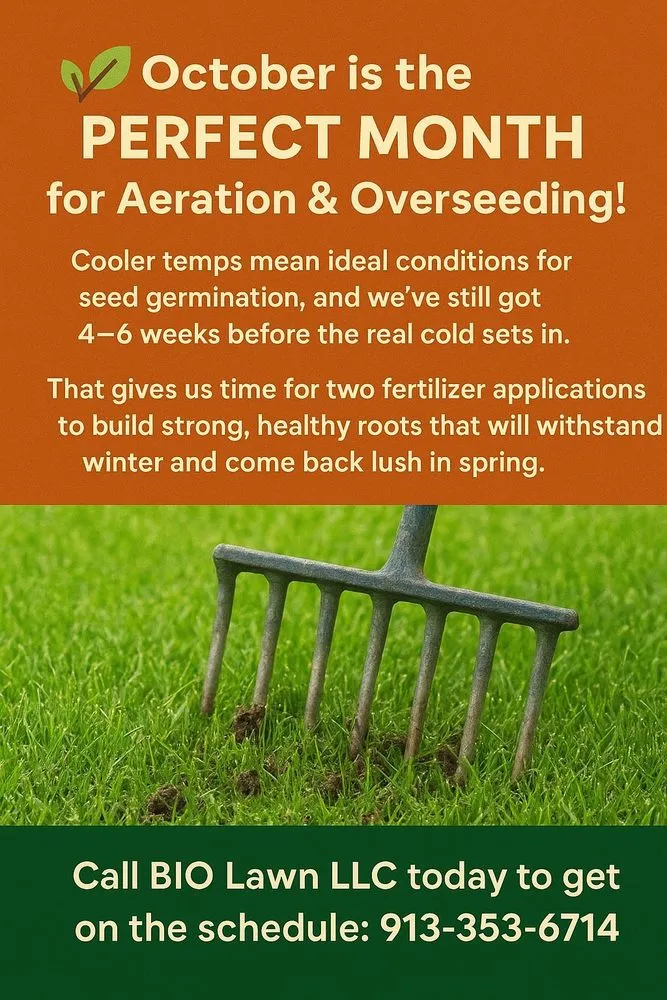 October is the
PERFECT MONTH
for Aeration & Overseeding!

Cooler temps mean ideal conditions for seed germination, and we've still got 4–6 weeks before the real cold sets in.

That gives us time for two fertilizer applications to build strong, healthy roots that will withstand winter and come back lush in spring.

Call BIO Lawn LLC today to get on the schedule: 913-353-6714